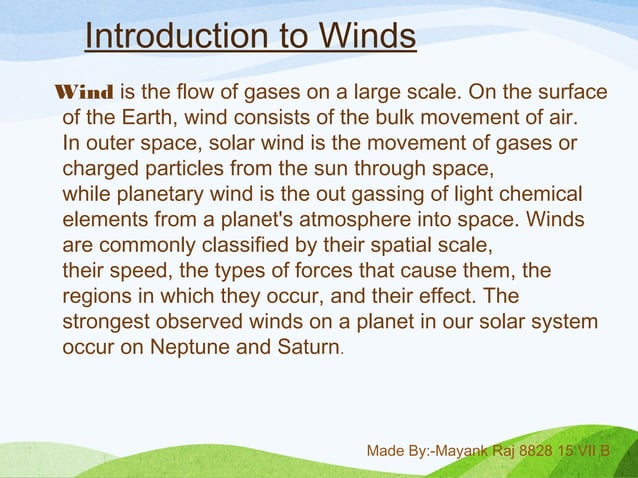 Introduction to Winds

Wind is the flow of gases on a large scale. On the surface of the Earth, wind consists of the bulk movement of air. In outer space, solar wind is the movement of gases or charged particles from the sun through space, while planetary wind is the out gassing of light chemical elements from a planet's atmosphere into space. Winds are commonly classified by their spatial scale, their speed, the types of forces that cause them, the regions in which they occur, and their effect. The strongest observed winds on a planet in our solar system occur on Neptune and Saturn.

Made By:-Mayank Raj 8828 15 VII B